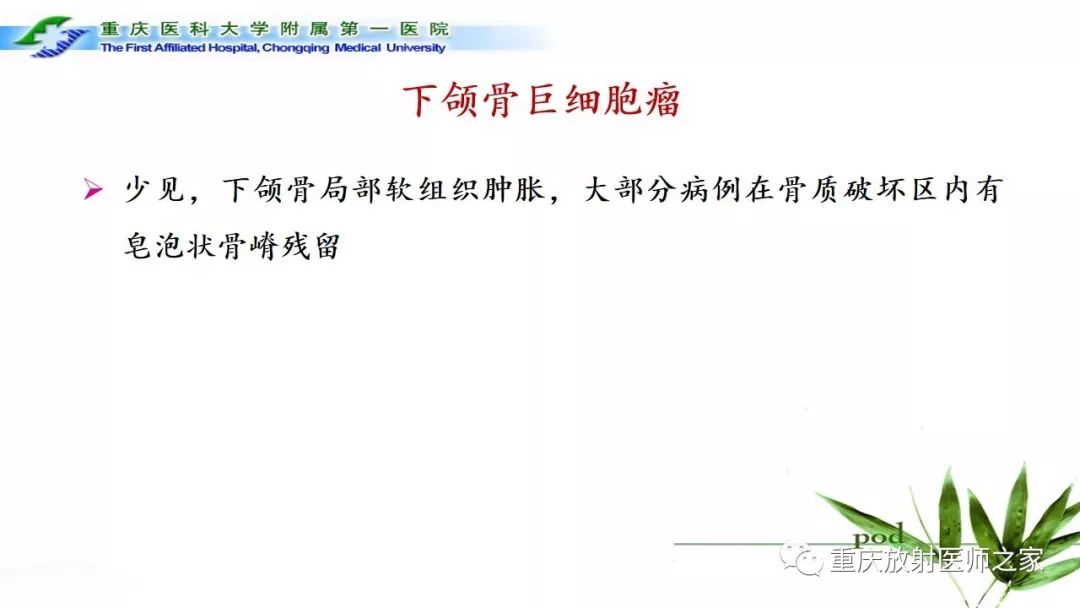 重庆医科大学附属第一医院
The First Affiliated Hospital, Chongqing Medical University

下颌骨巨细胞瘤

➢ 少见，下颌骨局部软组织肿胀，大部分病例在骨质破坏区内有皂泡状骨嵴残留

pod

重庆放射医师之家